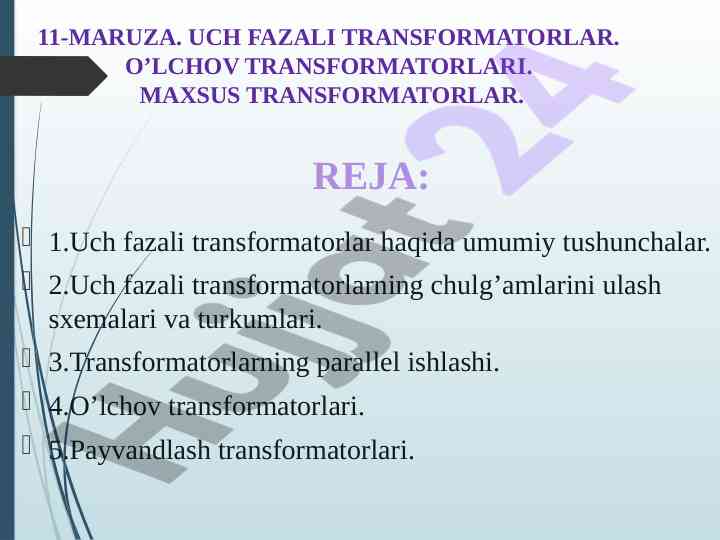 11-MARUZA. UCH FAZALI TRANSFORMATORLAR.
O’LCHOV TRANSFORMATORLARI.
MAXSUS TRANSFORMATORLAR.

REJA:

1.Uch fazali transformatorlar haqida umumiy tushunchalar.

2.Uch fazali transformatorlarning chulg’amlarini ulash sxemalari va turkumlari.

3.Transformatorlarning parallel ishlashi.

4.O’lchov transformatorlari.

5.Payvandlash transformatorlari.

Hujjat24